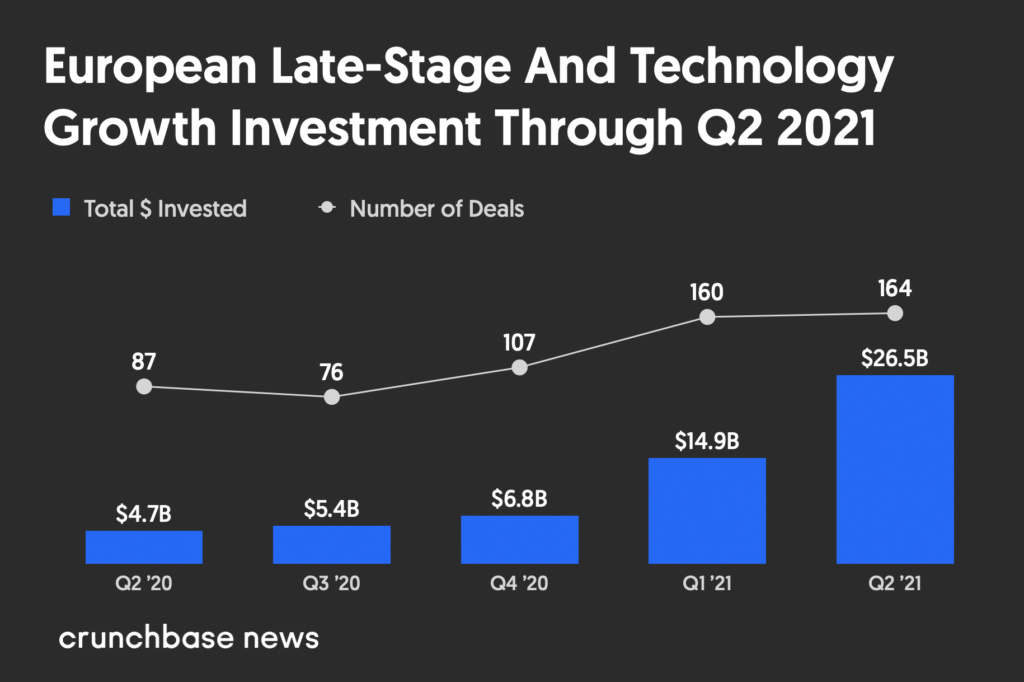 European Late-Stage And Technology Growth Investment Through Q2 2021

Total $ Invested
Number of Deals

87
76
107
160
164

$4.7B
$5.4B
$6.8B
$14.9B
$26.5B

Q2 '20
Q3 '20
Q4 '20
Q1 '21
Q2 '21

crunchbase news